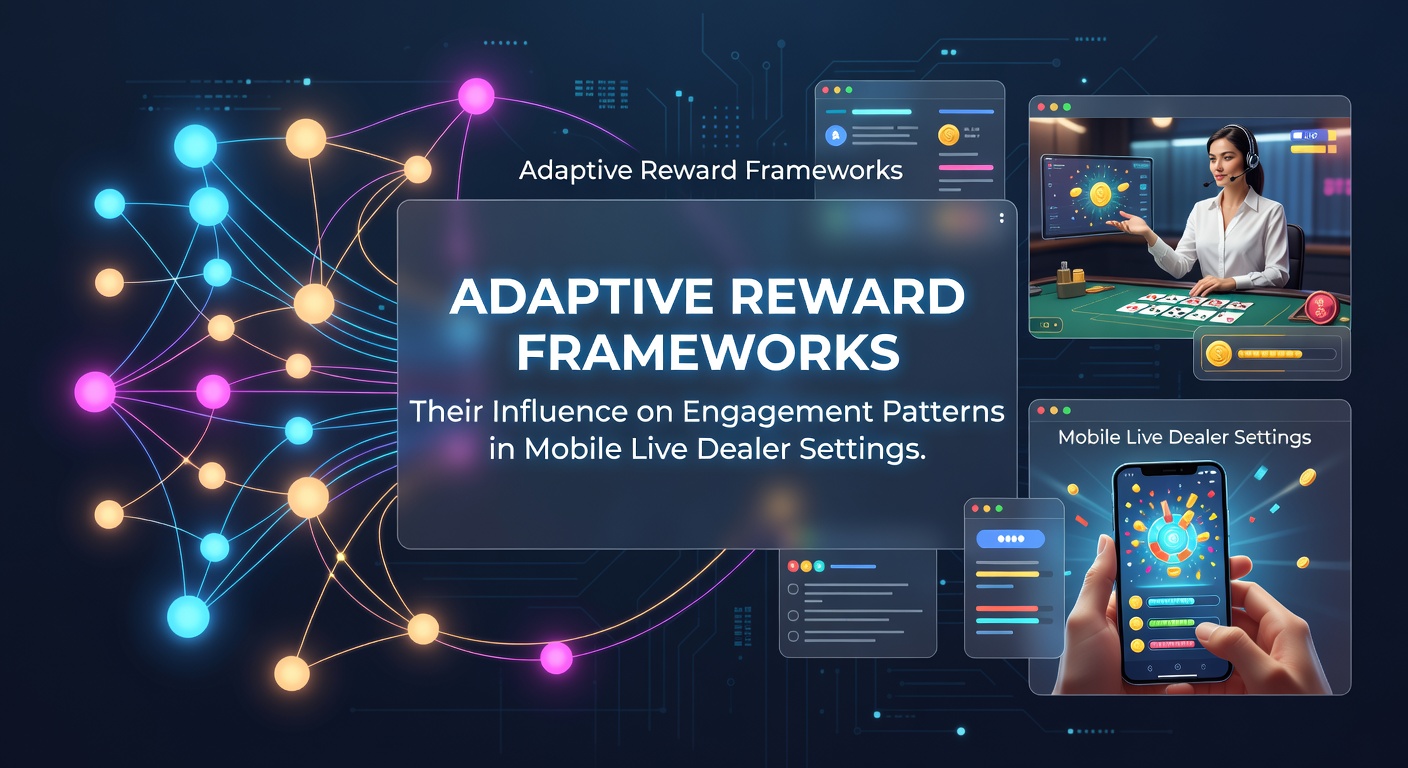 Adaptive Reward Frameworks

ADAPTIVE REWARD FRAMEWORKS

Their Influence on Engagement Patterns in Mobile Live Dealer Settings.

Mobile Live Dealer Settings